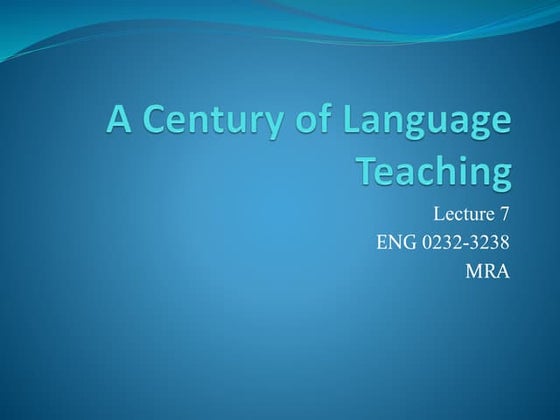 A Century of Language Teaching

Lecture 7
ENG 0232-3238
MRA